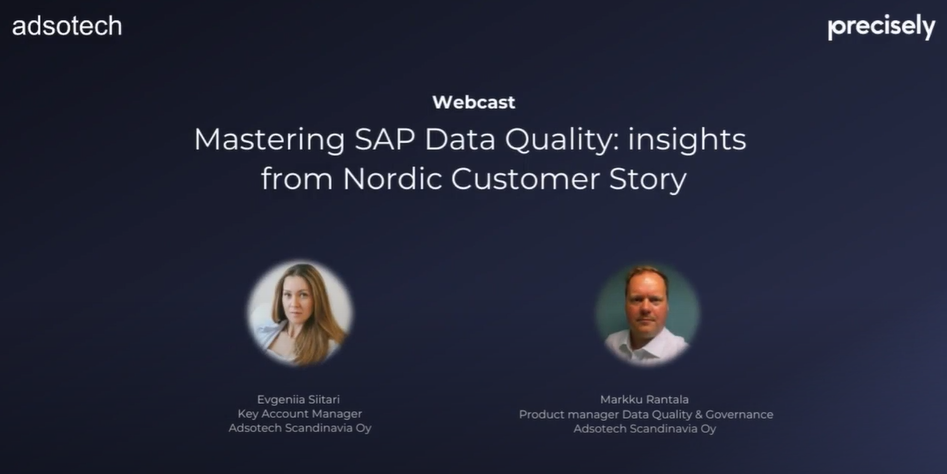 adsotech

precisely

Webcast

Mastering SAP Data Quality: insights from Nordic Customer Story

Evgeniia Siitari
Key Account Manager
Adsotech Scandinavia Oy

Markku Rantala
Product manager Data Quality & Governance
Adsotech Scandinavia Oy